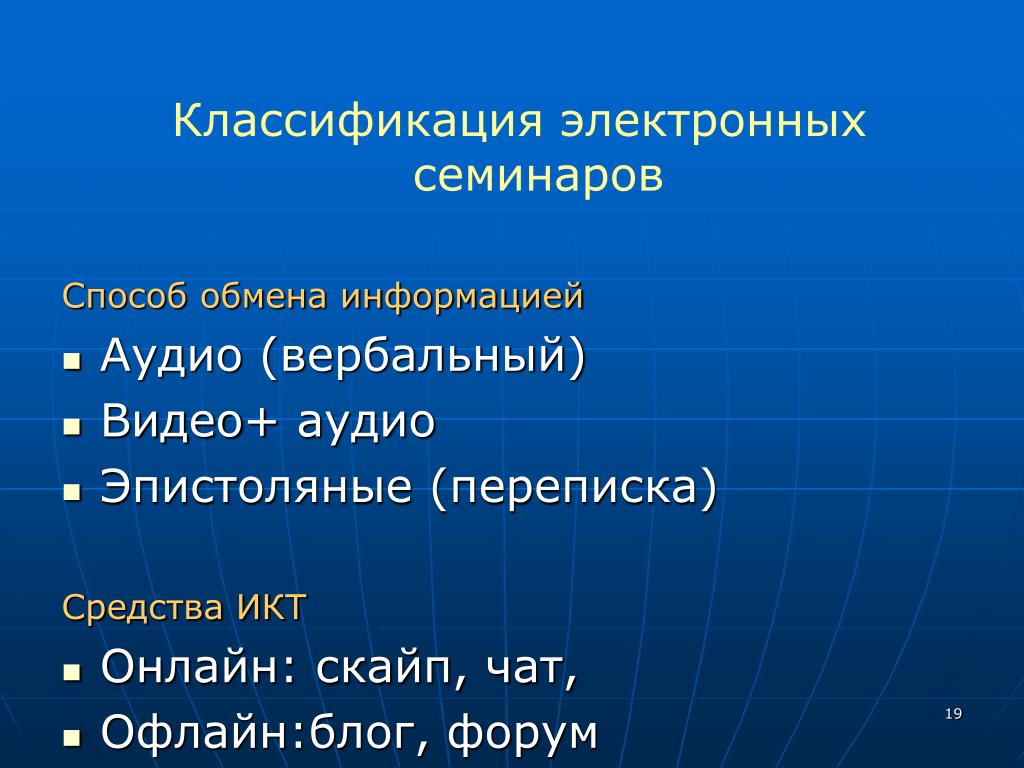 Классификация электронных семинаров

Способ обмена информацией

- Аудио (вербальный)
- Видео+ аудио
- Эпистоляные (переписка)

Средства ИКТ

- Онлайн: скайп, чат,
- Офлайн:блог, форум

19